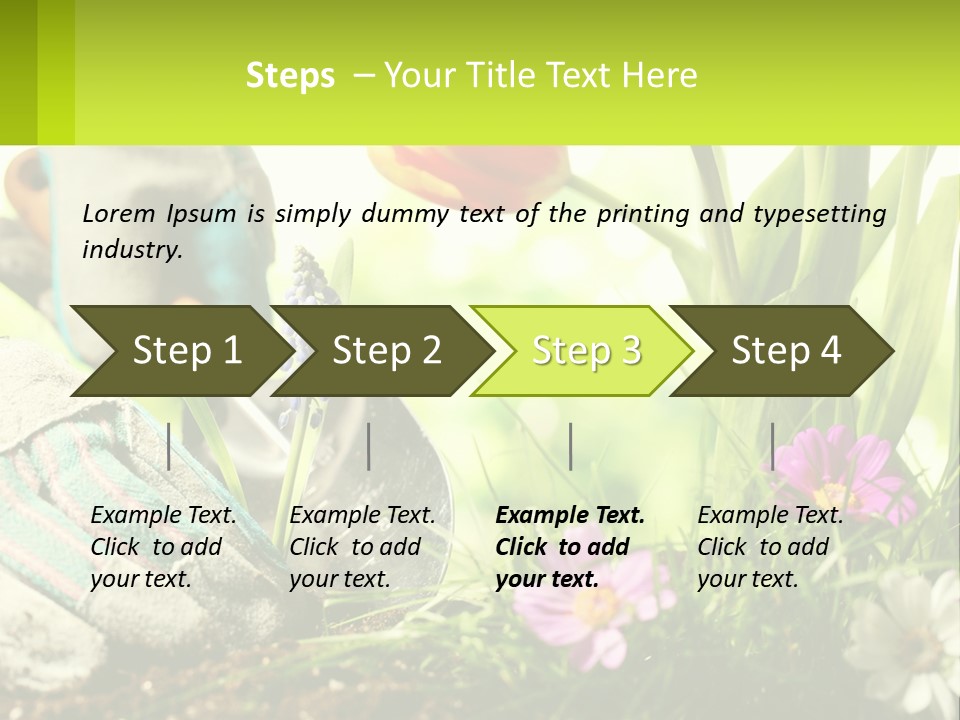 Steps – Your Title Text Here

Lorem Ipsum is simply dummy text of the printing and typesetting industry.

Step 1

Step 2

Step 3

Step 4

Example Text. Click to add your text.

Example Text. Click to add your text.

Example Text. Click to add your text.

Example Text. Click to add your text.